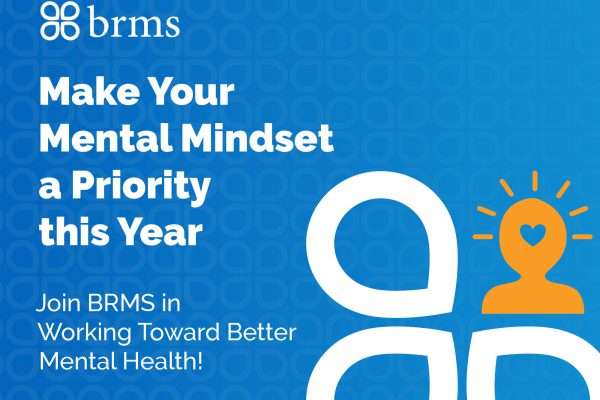 brms

Make Your Mental Mindset a Priority this Year

Join BRMS in Working Toward Better Mental Health!